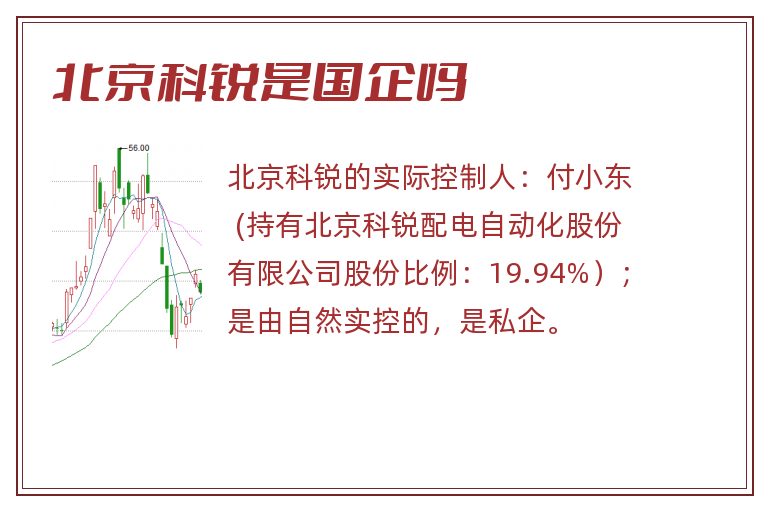 北京科锐是国企吗

56.00

北京科锐的实际控制人：付小东（持有北京科锐配电自动化股份有限公司股份比例：19.94%）；是由自然实控的，是私企。